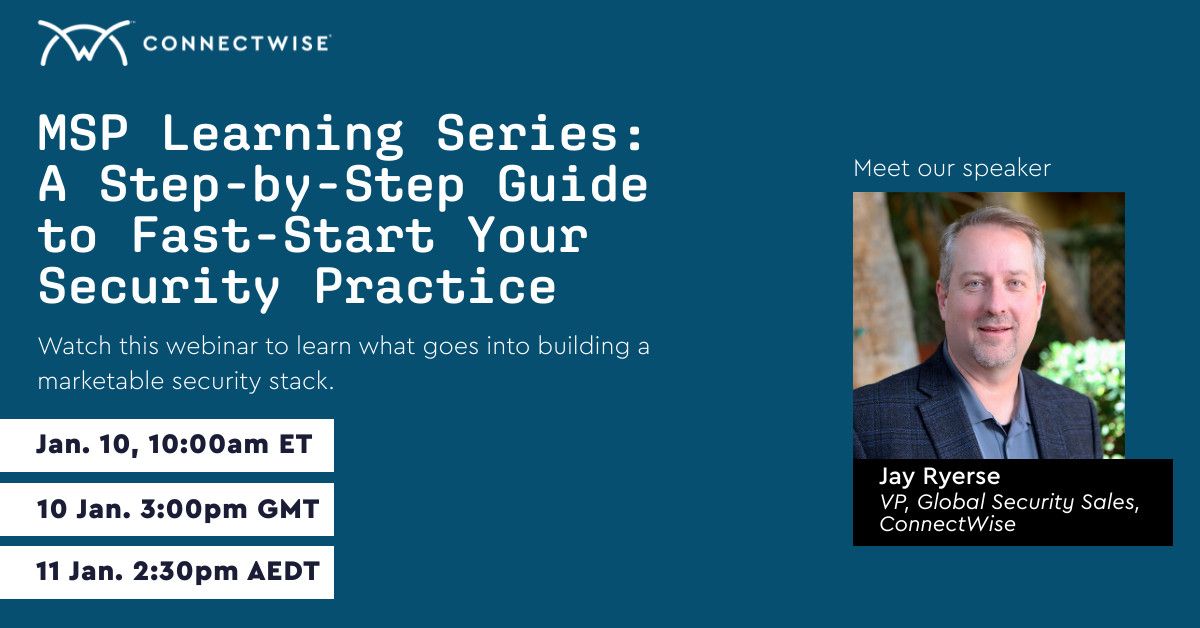 CONNECTWISE

MSP Learning Series: A Step-by-Step Guide to Fast-Start Your Security Practice

Watch this webinar to learn what goes into building a marketable security stack.

Jan. 10, 10:00am ET

10 Jan. 3:00pm GMT

11 Jan. 2:30pm AEDT

Meet our speaker

Jay Ryerse
VP, Global Security Sales, ConnectWise